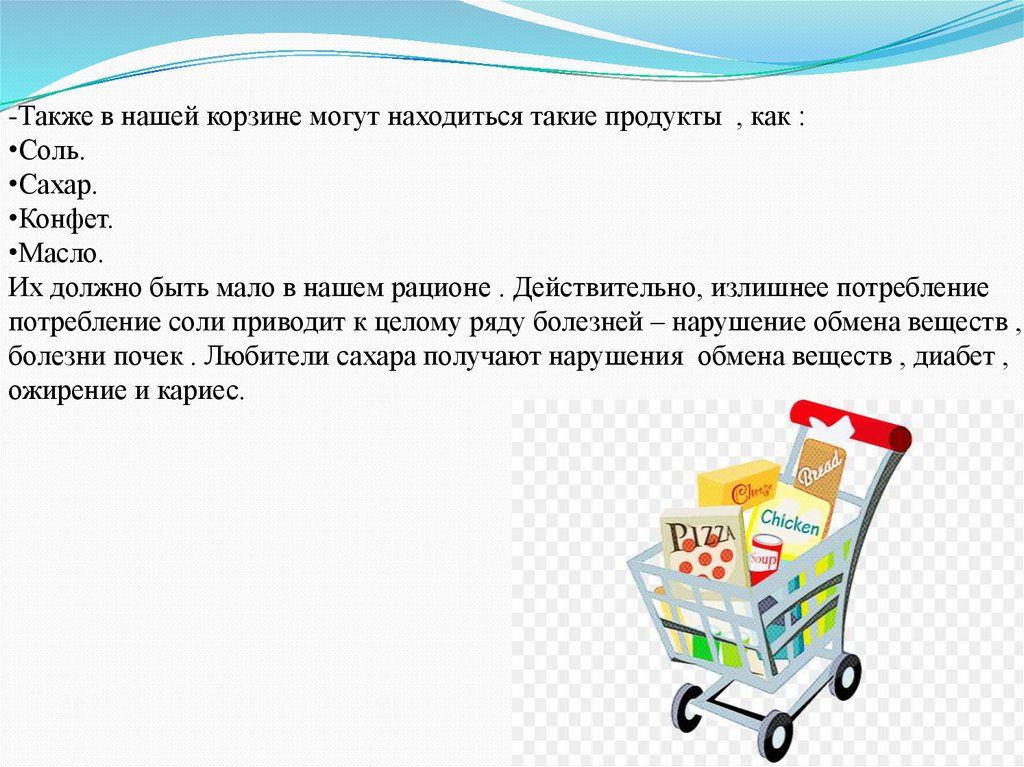 -Также в нашей корзине могут находиться такие продукты , как :
•Соль.
•Сахар.
•Конфет.
•Масло.
Их должно быть мало в нашем рационе . Действительно, излишнее потребление потребление соли приводит к целому ряду болезней – нарушение обмена веществ , болезни почек . Любители сахара получают нарушения обмена веществ , диабет , ожирение и кариес.

Bread
Cheese
Chicken
PIZZA
Soup